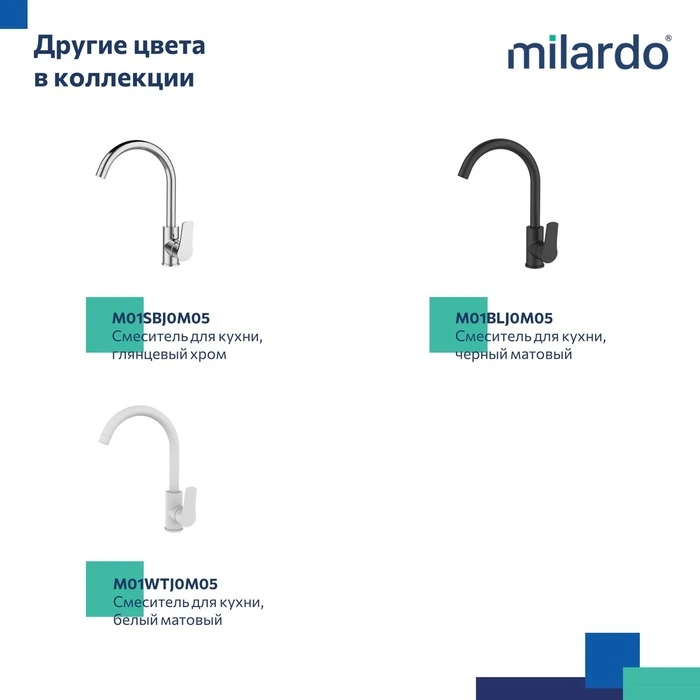 Другие цвета в коллекции

milardo®

M01SBJ0M05
Смеситель для кухни, глянцевый хром

M01BLJ0M05
Смеситель для кухни, черный матовый

M01WTJ0M05
Смеситель для кухни, белый матовый